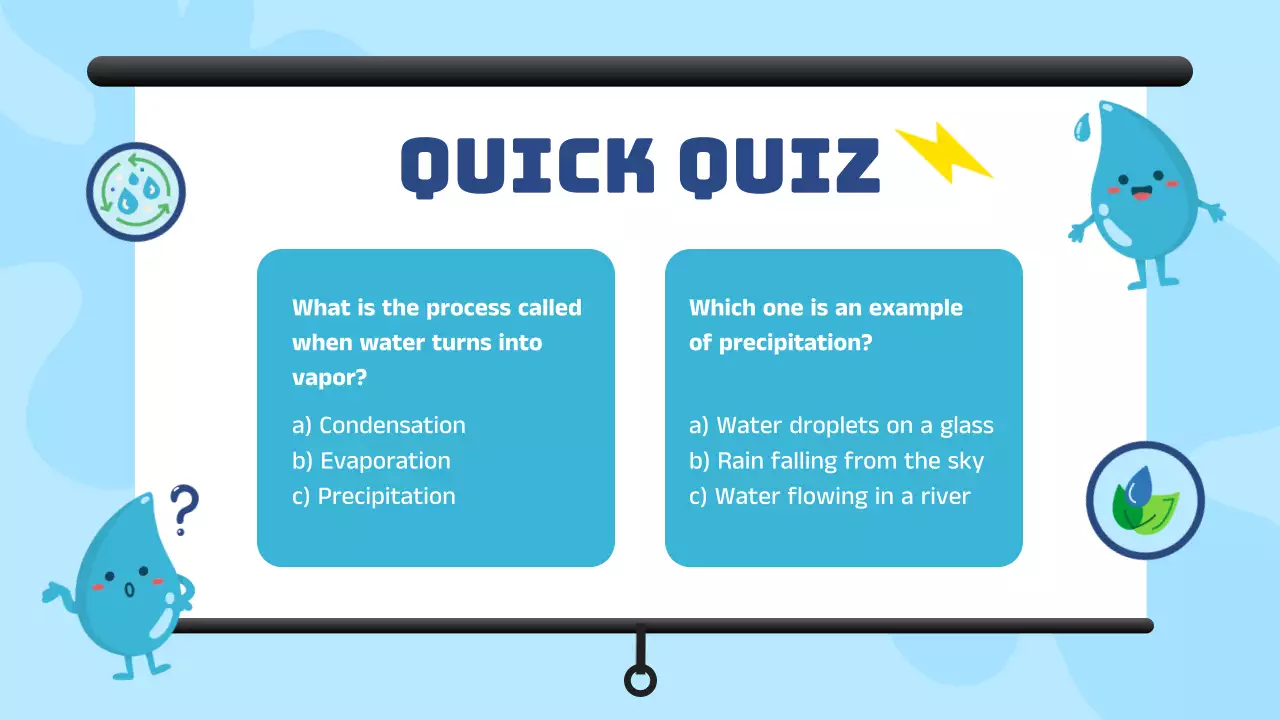 QUICK QUIZ

What is the process called when water turns into vapor?

a) Condensation
b) Evaporation
c) Precipitation

Which one is an example of precipitation?

a) Water droplets on a glass
b) Rain falling from the sky
c) Water flowing in a river

?